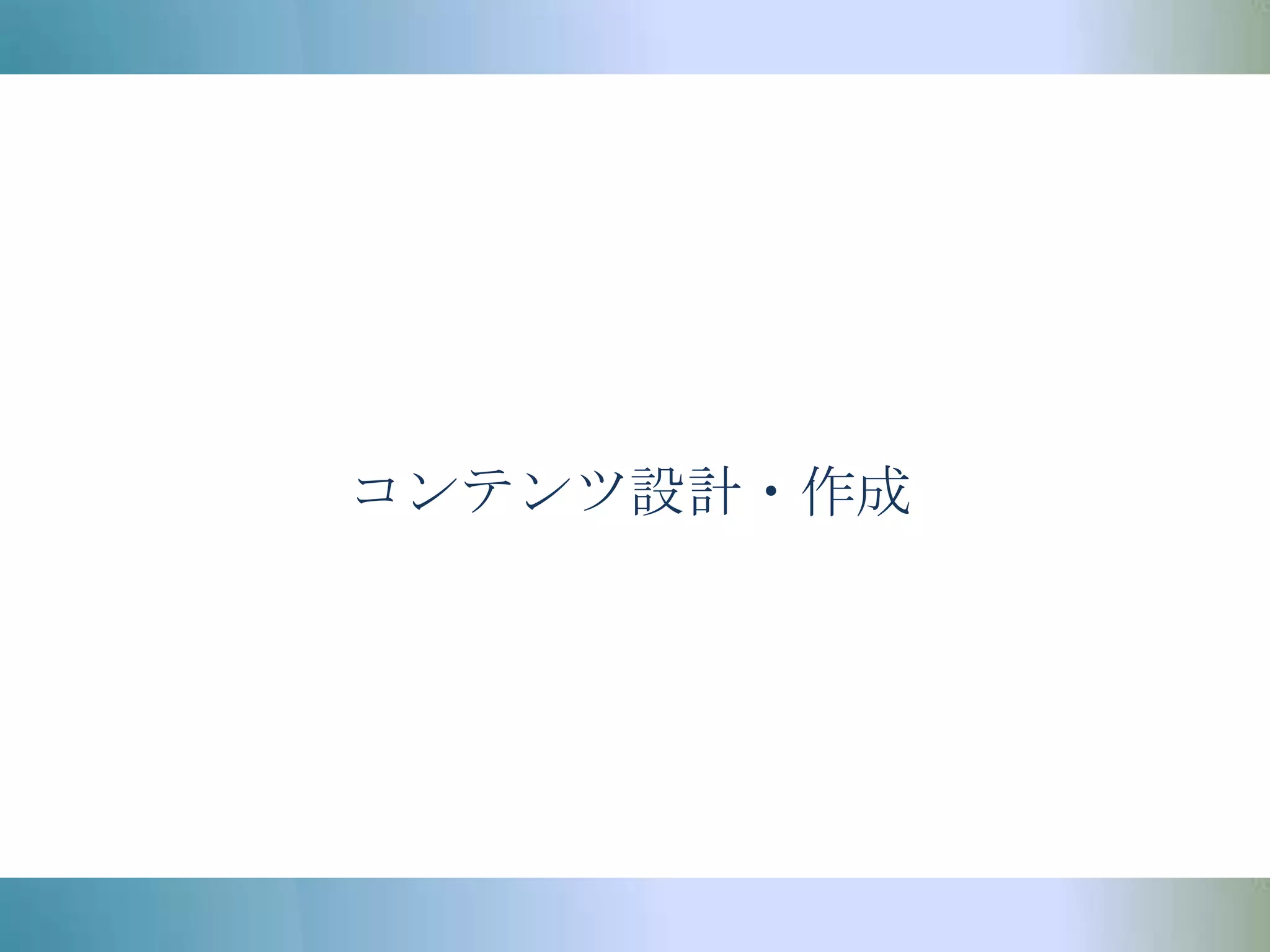 コンテンツ設計・作成